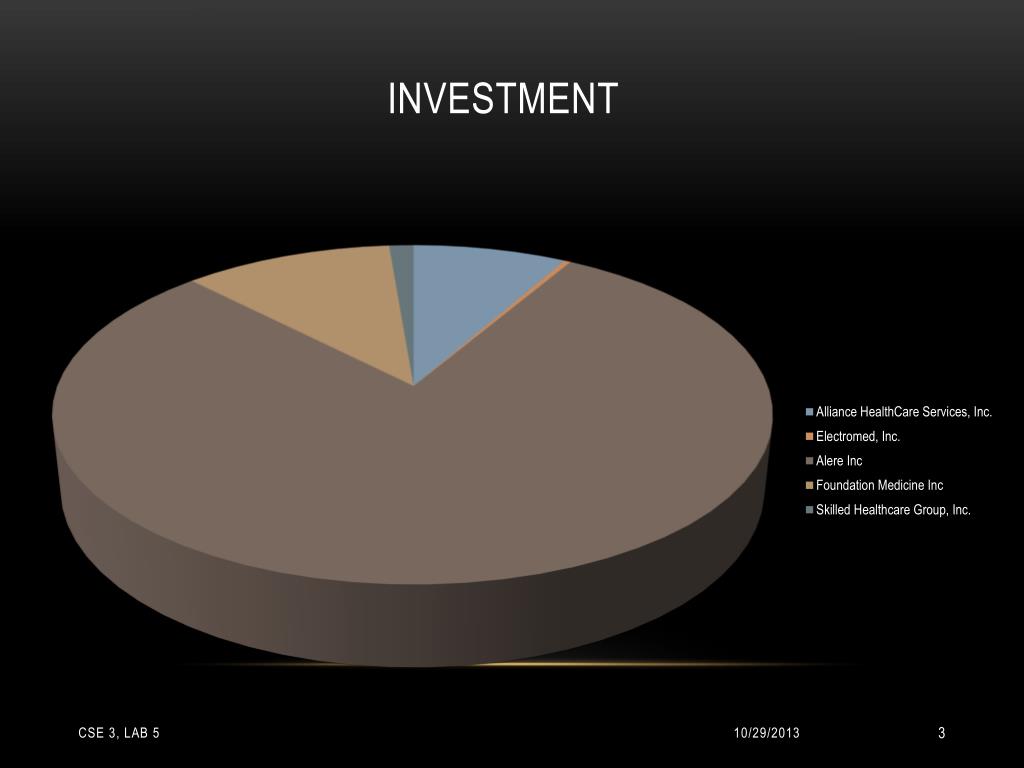 INVESTMENT

Alliance HealthCare Services, Inc.
Electromed, Inc.
Alere Inc
Foundation Medicine Inc
Skilled Healthcare Group, Inc.

CSE 3, LAB 5
10/29/2013
3